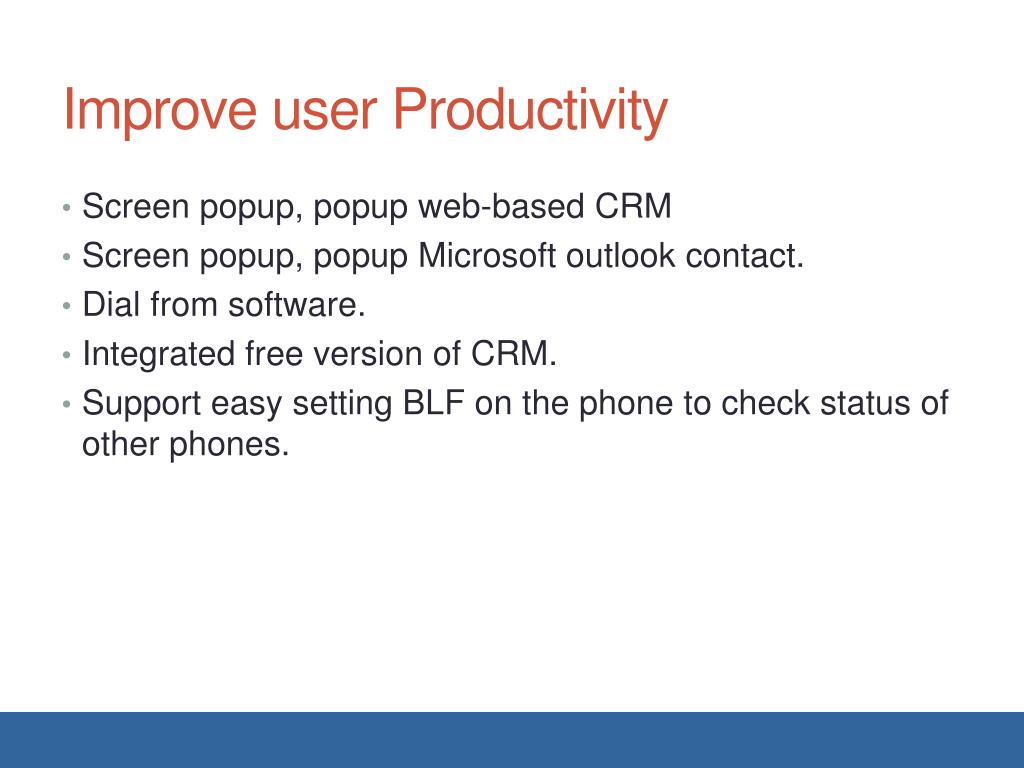 Improve user Productivity

• Screen popup, popup web-based CRM
• Screen popup, popup Microsoft outlook contact.
• Dial from software.
• Integrated free version of CRM.
• Support easy setting BLF on the phone to check status of other phones.